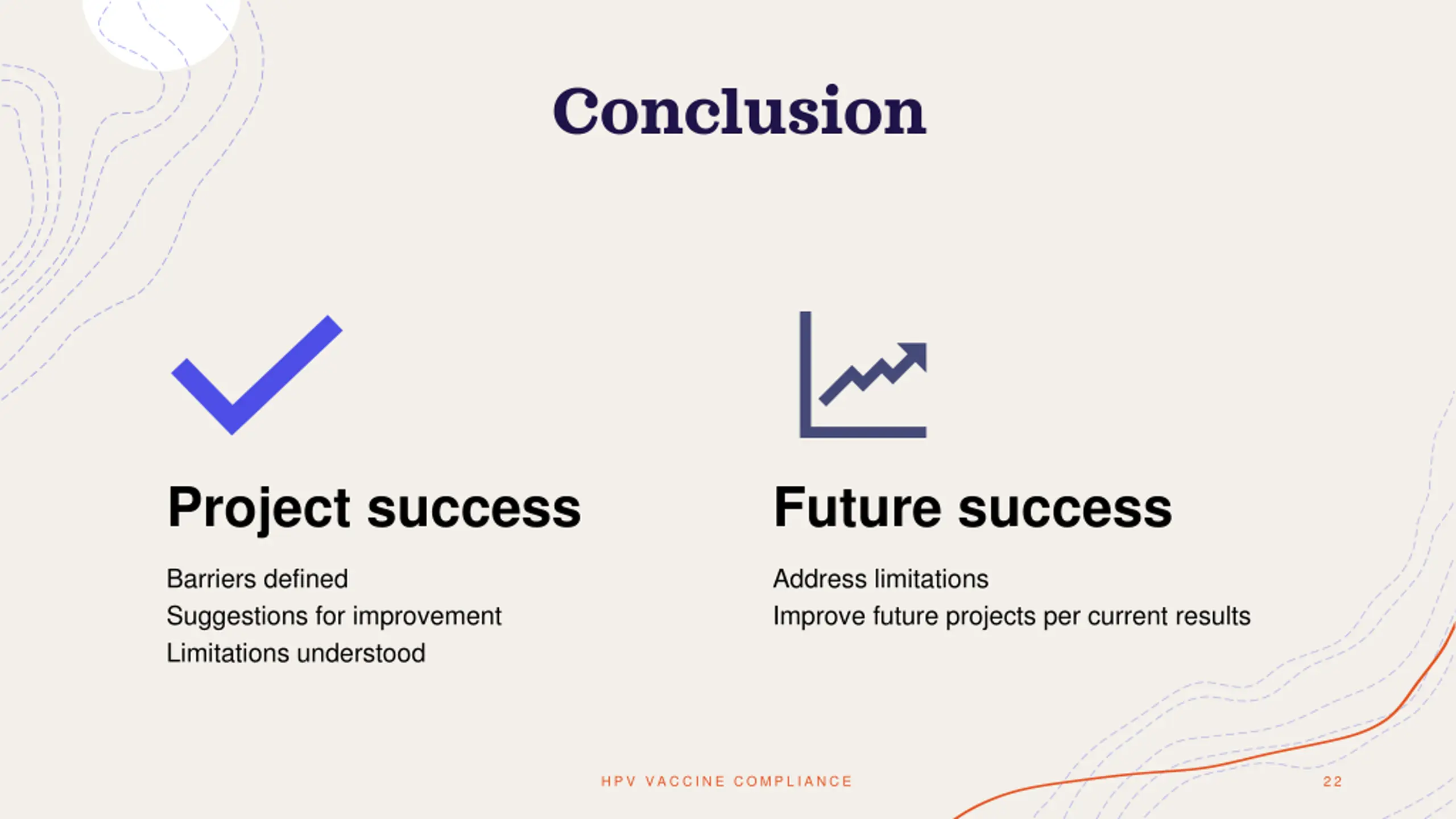 Conclusion

Project success

Barriers defined
Suggestions for improvement
Limitations understood

Future success

Address limitations
Improve future projects per current results

HPV VACCINE COMPLIANCE

22